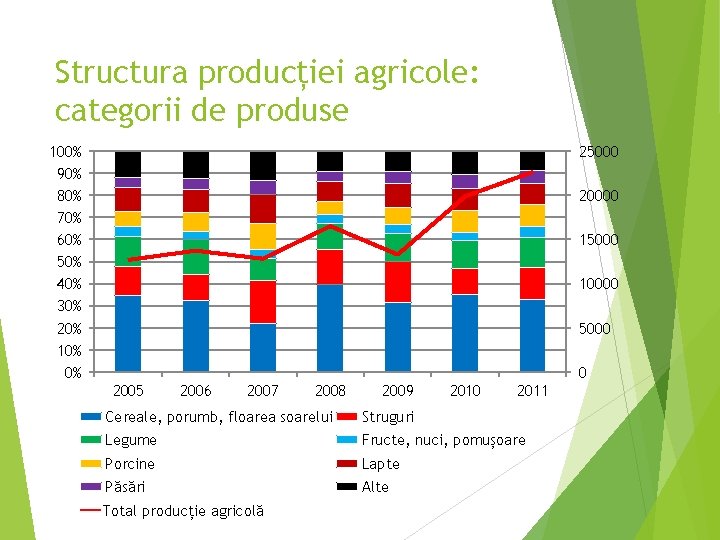 Structura producției agricole: categorii de produse

100%
90%
80%
70%
60%
50%
40%
30%
20%
10%
0%

25000
20000
15000
10000
5000
0

2005 2006 2007 2008 2009 2010 2011

Cereale, porumb, floarea soarelui
Struguri
Legume
Fructe, nuci, pomușoare
Porcine
Lapte
Păsări
Alte
Total producție agricolă